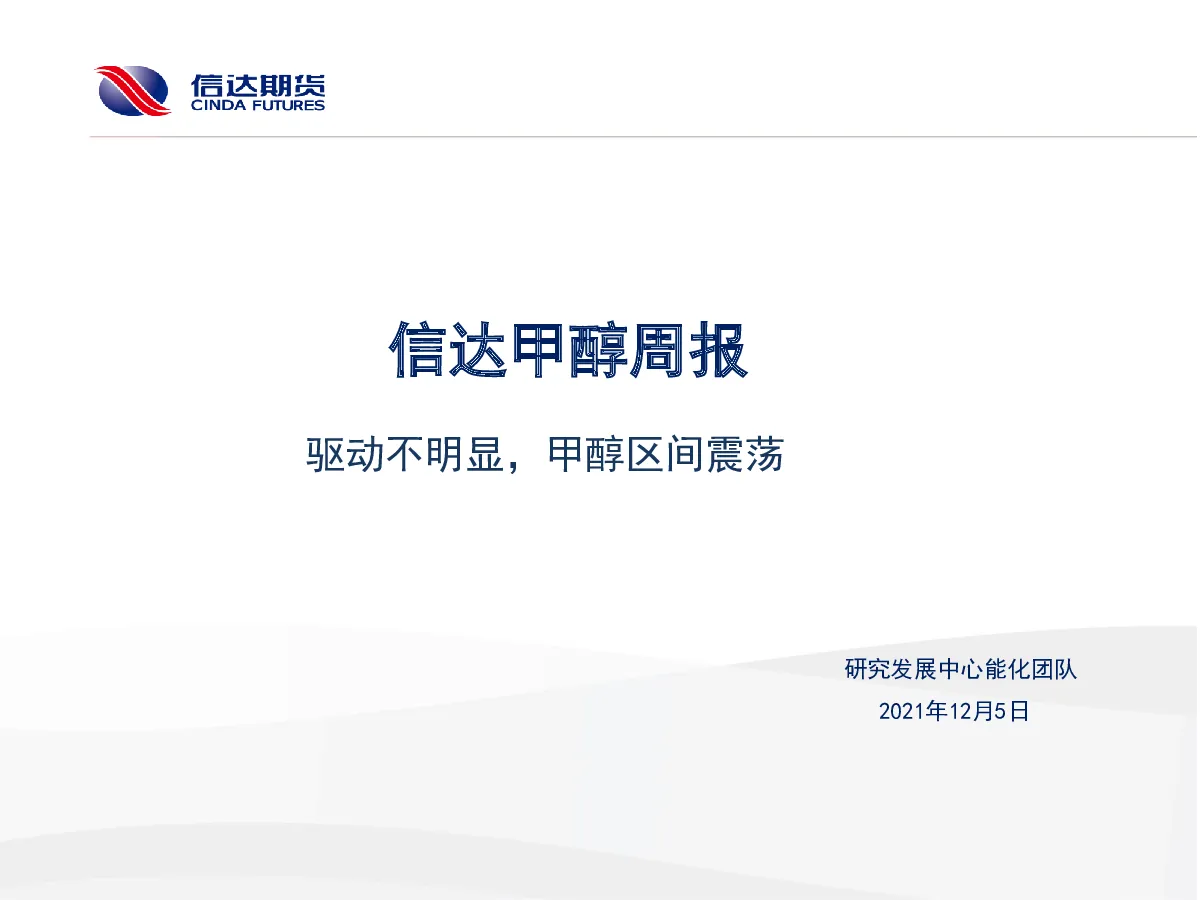 信达期货
CINDA FUTURES

信达甲醇周报

驱动不明显，甲醇区间震荡

研究发展中心能化团队
2021年12月5日